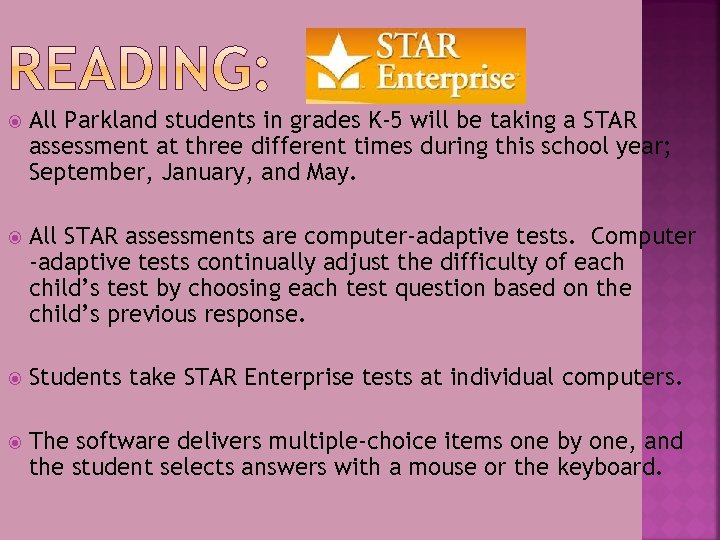 READING:

STAR Enterprise

All Parkland students in grades K-5 will be taking a STAR assessment at three different times during this school year; September, January, and May.

All STAR assessments are computer-adaptive tests. Computer -adaptive tests continually adjust the difficulty of each child's test by choosing each test question based on the child's previous response.

Students take STAR Enterprise tests at individual computers.

The software delivers multiple-choice items one by one, and the student selects answers with a mouse or the keyboard.